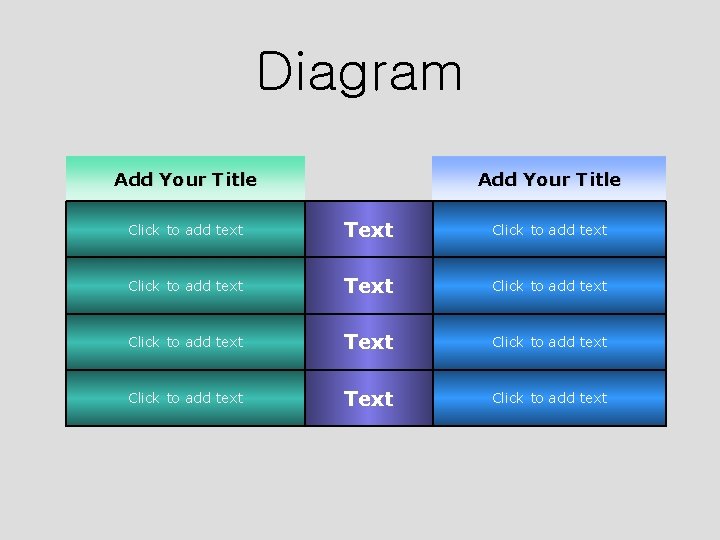 Diagram

| Add Your Title | | Add Your Title |
|---|---|---|
| Click to add text | Text | Click to add text |
| Click to add text | Text | Click to add text |
| Click to add text | Text | Click to add text |
| Click to add text | Text | Click to add text |